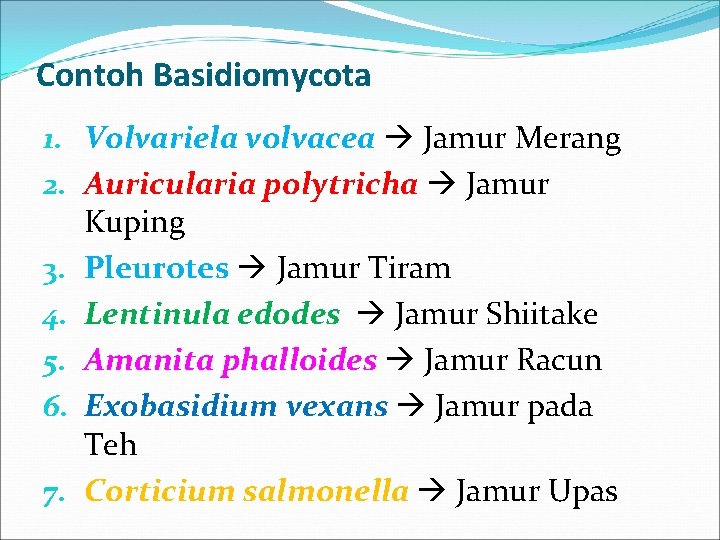 Contoh Basidiomycota

1. Volvariela volvacea → Jamur Merang
2. Auricularia polytricha → Jamur Kuping
3. Pleurotes → Jamur Tiram
4. Lentinula edodes → Jamur Shiitake
5. Amanita phalloides → Jamur Racun
6. Exobasidium vexans → Jamur pada Teh
7. Corticium salmonella → Jamur Upas